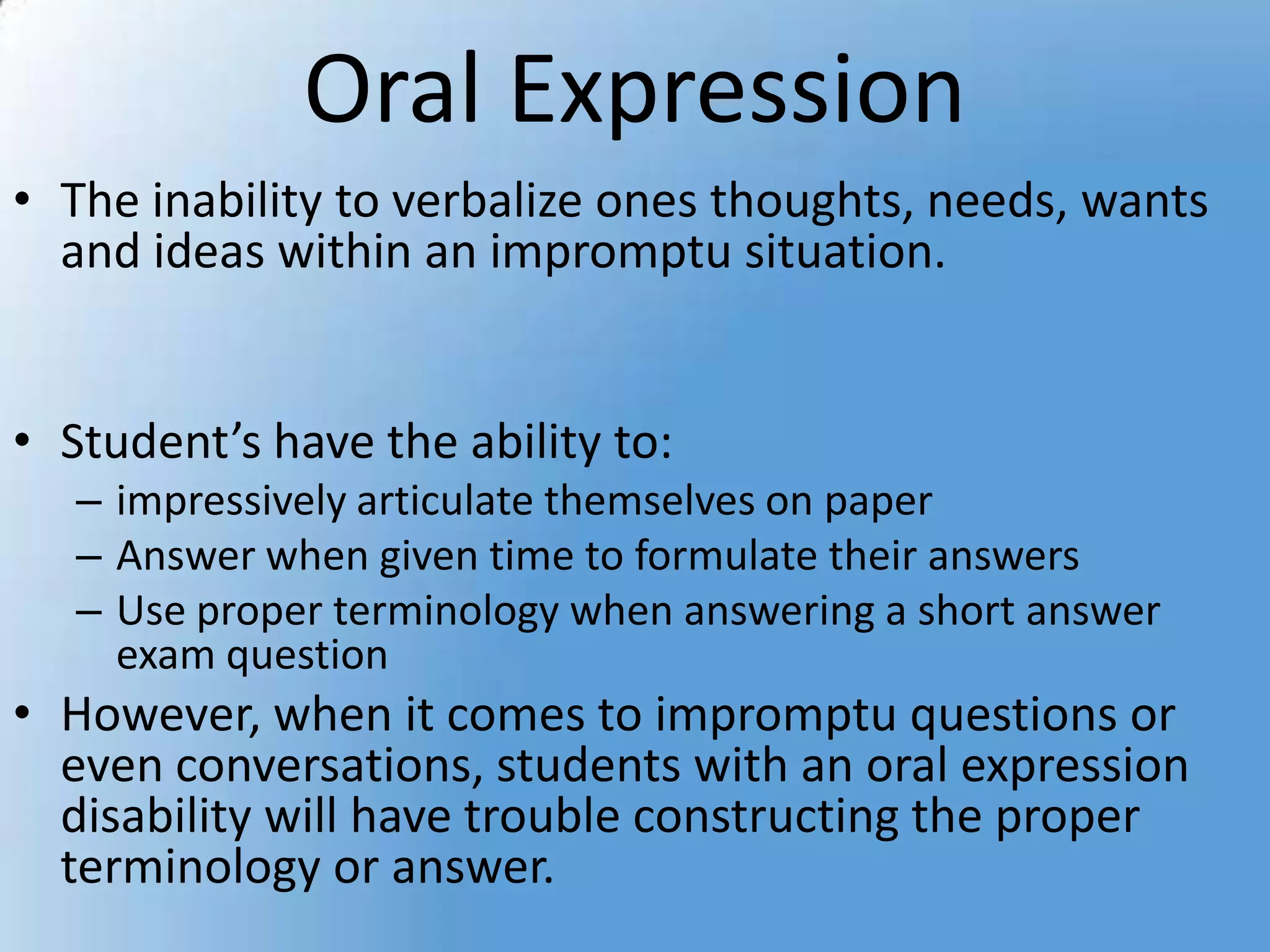 Oral Expression

• The inability to verbalize ones thoughts, needs, wants and ideas within an impromptu situation.

• Student’s have the ability to:
– impressively articulate themselves on paper
– Answer when given time to formulate their answers
– Use proper terminology when answering a short answer exam question

• However, when it comes to impromptu questions or even conversations, students with an oral expression disability will have trouble constructing the proper terminology or answer.